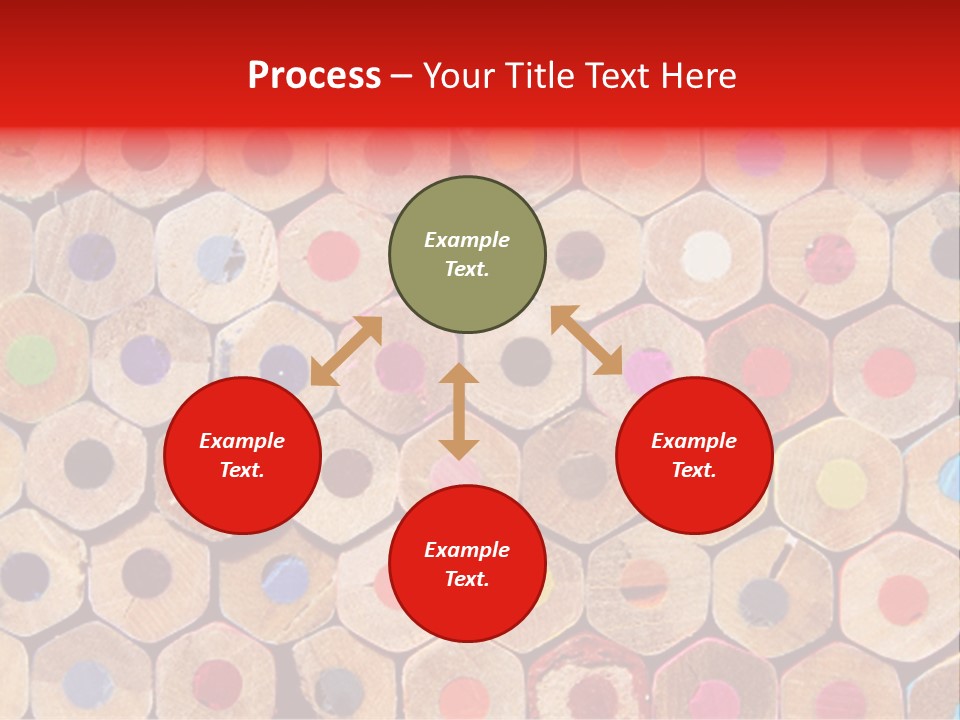 Process – Your Title Text Here

Example Text.

Example Text.

Example Text.

Example Text.